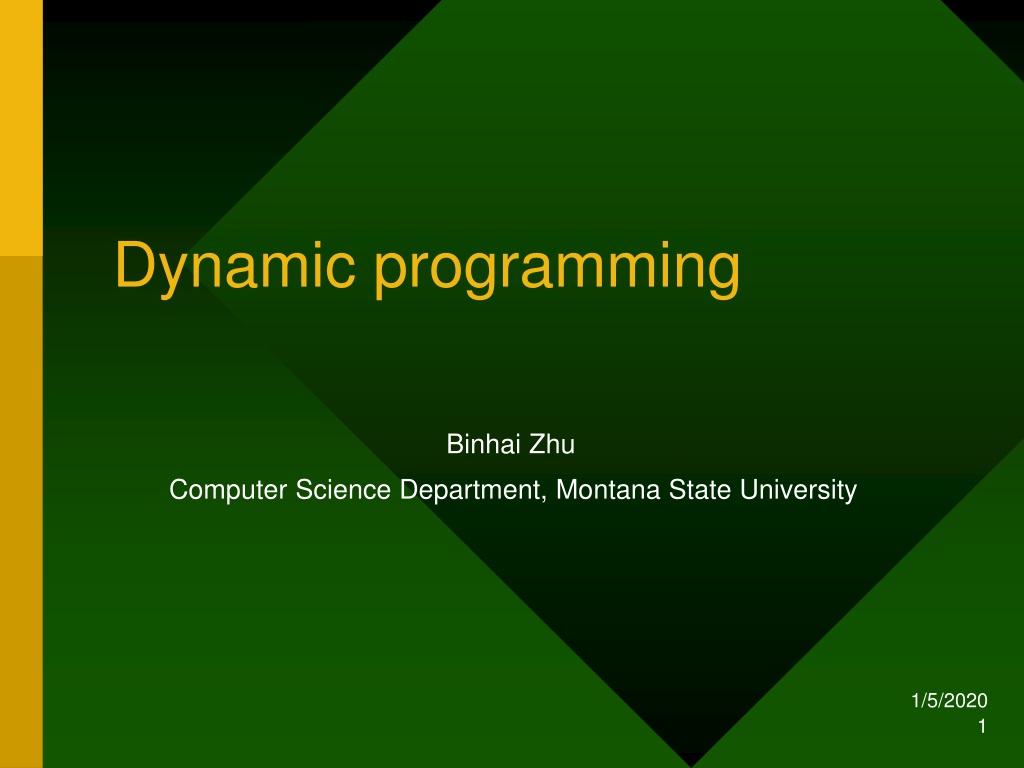 Dynamic programming

Binhai Zhu

Computer Science Department, Montana State University

1/5/2020
1